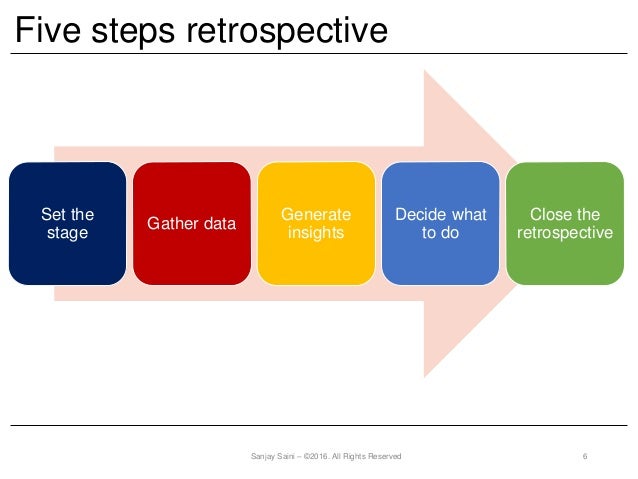 Five steps retrospective

Set the stage

Gather data

Generate insights

Decide what to do

Close the retrospective

Sanjay Saini – ©2016. All Rights Reserved

6